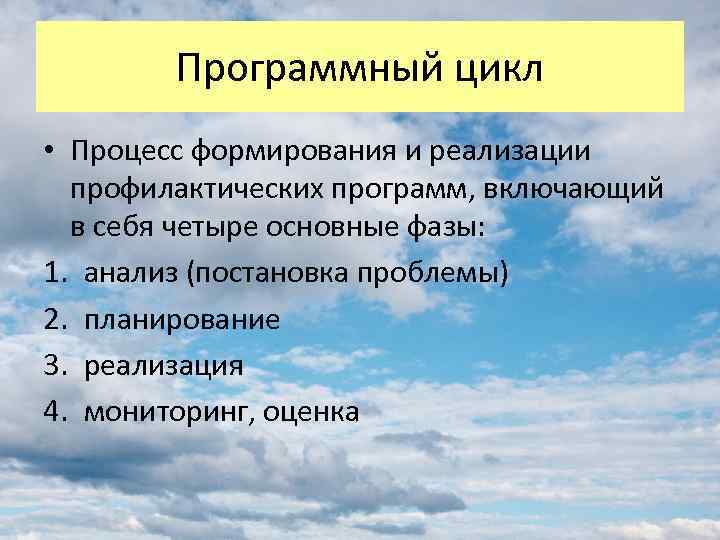 Программный цикл

• Процесс формирования и реализации профилактических программ, включающий в себя четыре основные фазы:

1. анализ (постановка проблемы)
2. планирование
3. реализация
4. мониторинг, оценка